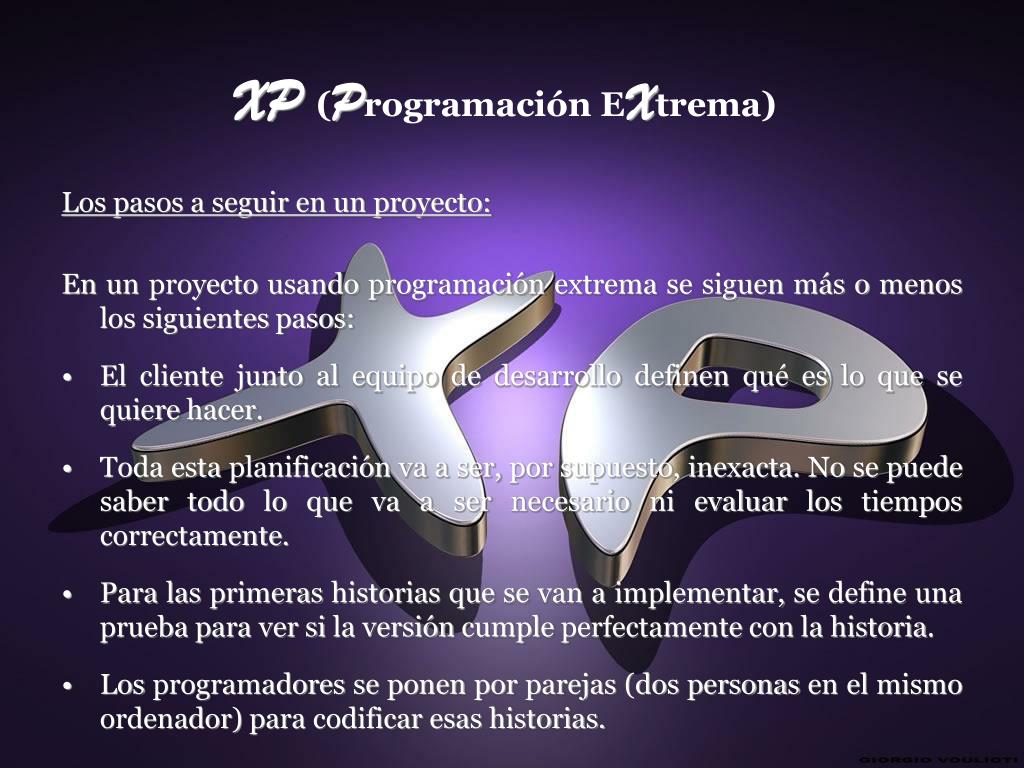 XP (Programación EXtrema)

Los pasos a seguir en un proyecto:

En un proyecto usando programación extrema se siguen más o menos los siguientes pasos:

• El cliente junto al equipo de desarrollo definen qué es lo que se quiere hacer.

• Toda esta planificación va a ser, por supuesto, inexacta. No se puede saber todo lo que va a ser necesario ni evaluar los tiempos correctamente.

• Para las primeras historias que se van a implementar, se define una prueba para ver si la versión cumple perfectamente con la historia.

• Los programadores se ponen por parejas (dos personas en el mismo ordenador) para codificar esas historias.

GIORGIO VOULIOTI